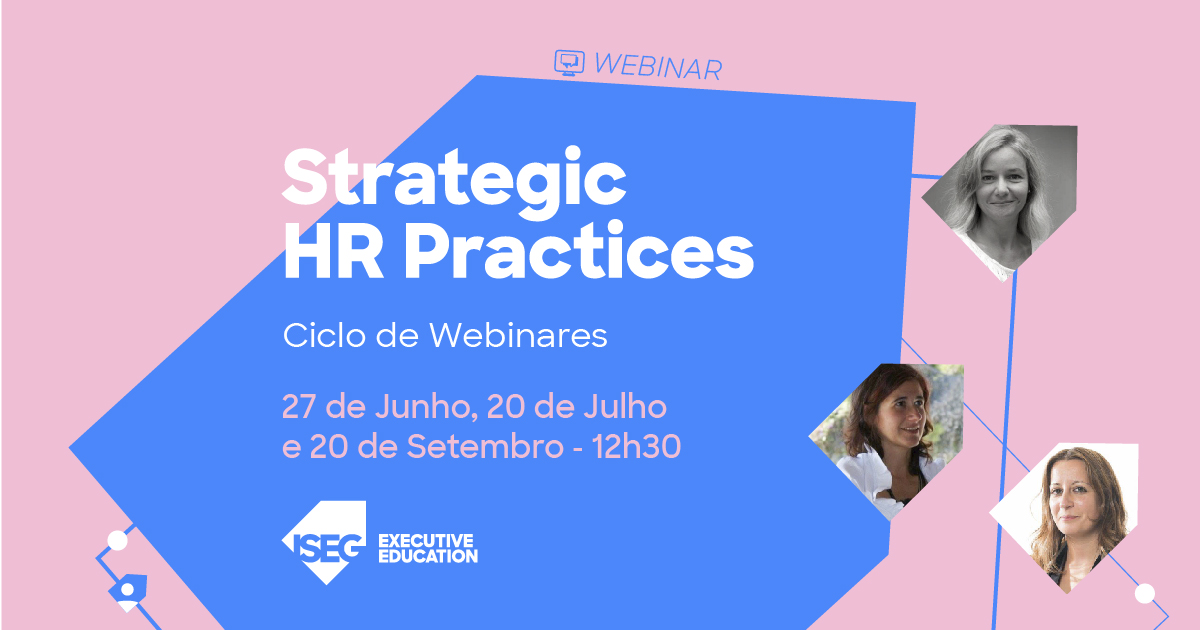 WEBINAR

Strategic HR Practices

Ciclo de Webinares

27 de Junho, 20 de Julho e 20 de Setembro - 12h30

ISEG EXECUTIVE EDUCATION